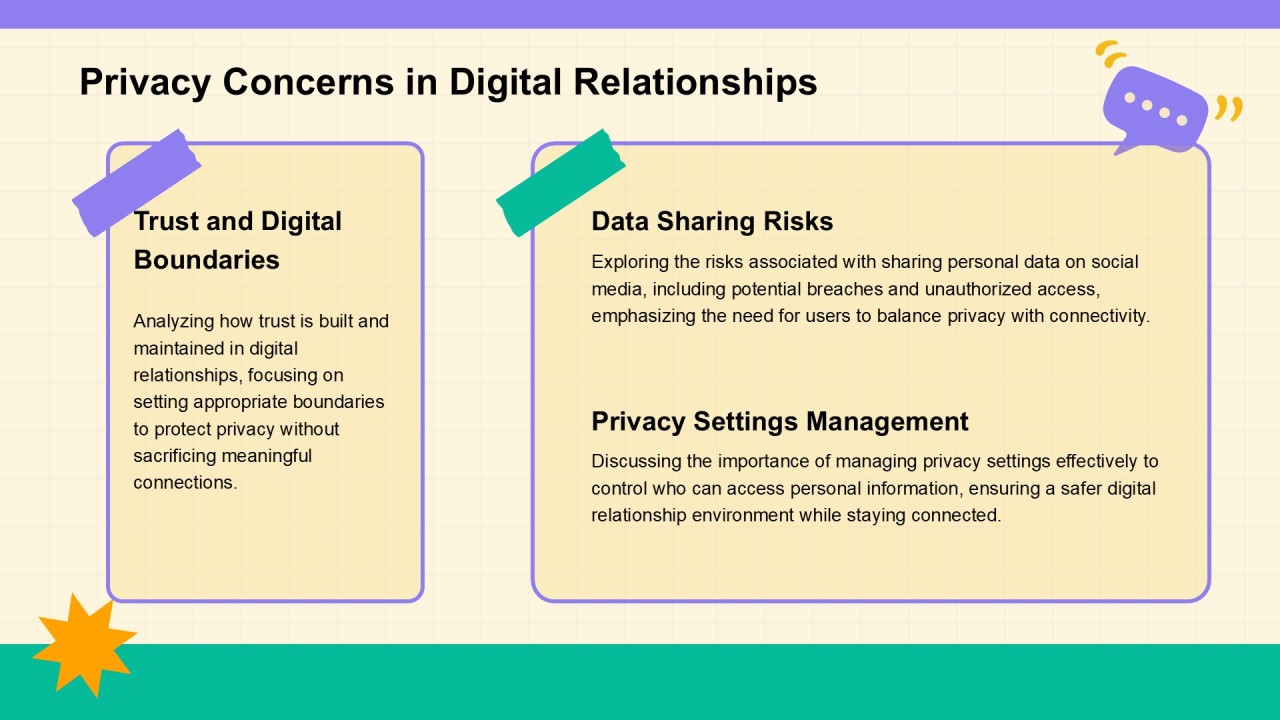 Privacy Concerns in Digital Relationships

Trust and Digital Boundaries

Analyzing how trust is built and maintained in digital relationships, focusing on setting appropriate boundaries to protect privacy without sacrificing meaningful connections.

Data Sharing Risks

Exploring the risks associated with sharing personal data on social media, including potential breaches and unauthorized access, emphasizing the need for users to balance privacy with connectivity.

Privacy Settings Management

Discussing the importance of managing privacy settings effectively to control who can access personal information, ensuring a safer digital relationship environment while staying connected.